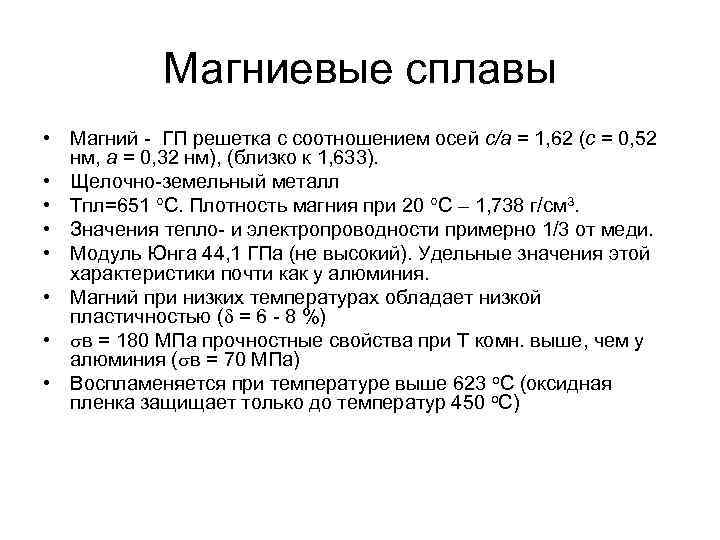 Магниевые сплавы

• Магний - ГП решетка с соотношением осей $c/a$ = 1,62 ($c$ = 0,52 нм, $a$ = 0,32 нм), (близко к 1,633).
• Щелочно-земельный металл
• Тпл=651 $^oC$. Плотность магния при 20 $^oC$ – 1,738 г/см$^3$.
• Значения тепло- и электропроводности примерно 1/3 от меди.
• Модуль Юнга 44,1 ГПа (не высокий). Удельные значения этой характеристики почти как у алюминия.
• Магний при низких температурах обладает низкой пластичностью ($\delta$ = 6 - 8 %)
• $\sigma$в = 180 МПа прочностные свойства при Т комн. выше, чем у алюминия ($\sigma$в = 70 МПа)
• Воспламеняется при температуре выше 623 $^oC$ (оксидная пленка защищает только до температур 450 $^oC$)